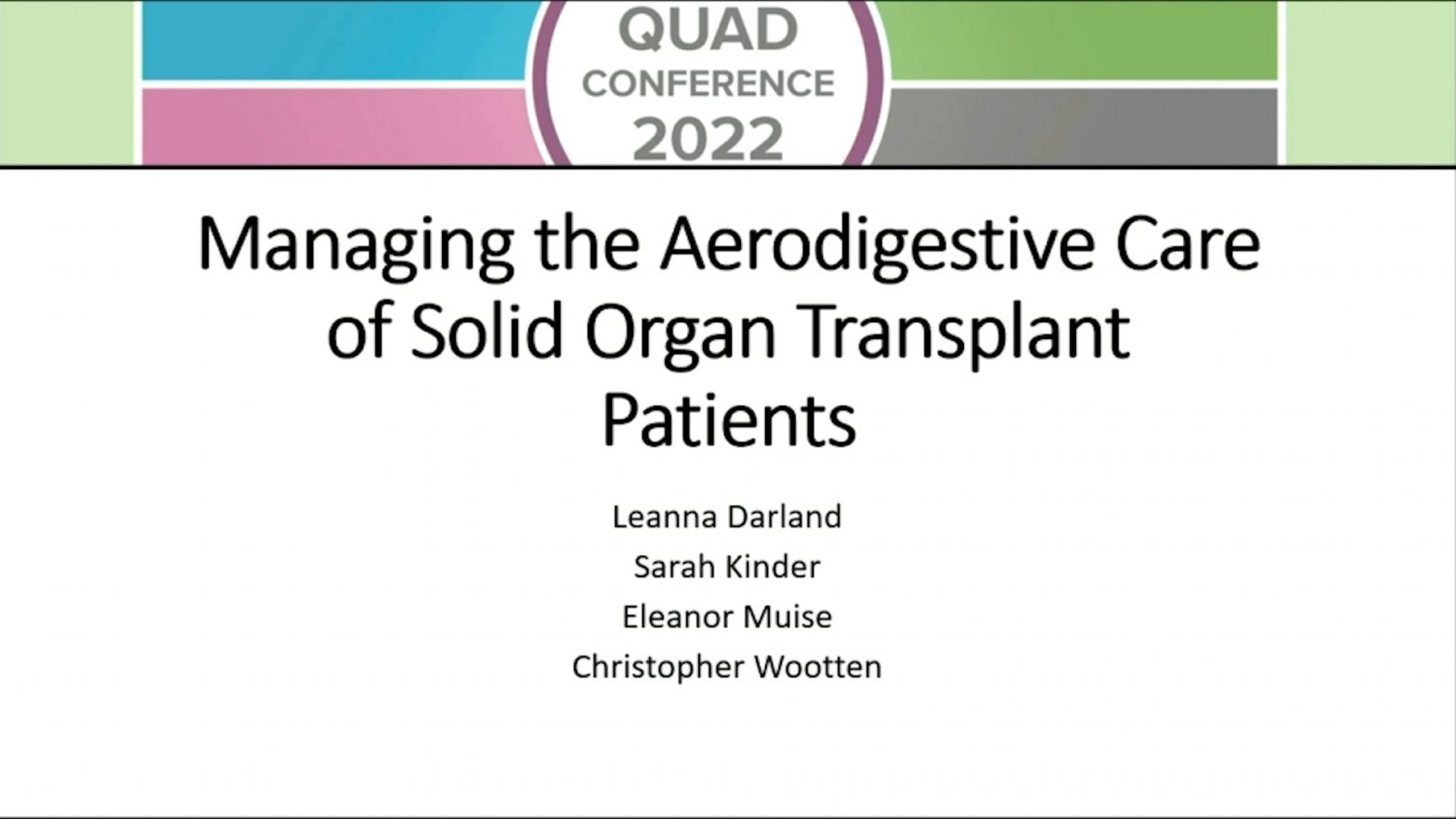 QUAD
CONFERENCE
2022

Managing the Aerodigestive Care of Solid Organ Transplant Patients

Leanna Darland
Sarah Kinder
Eleanor Muise
Christopher Wootten